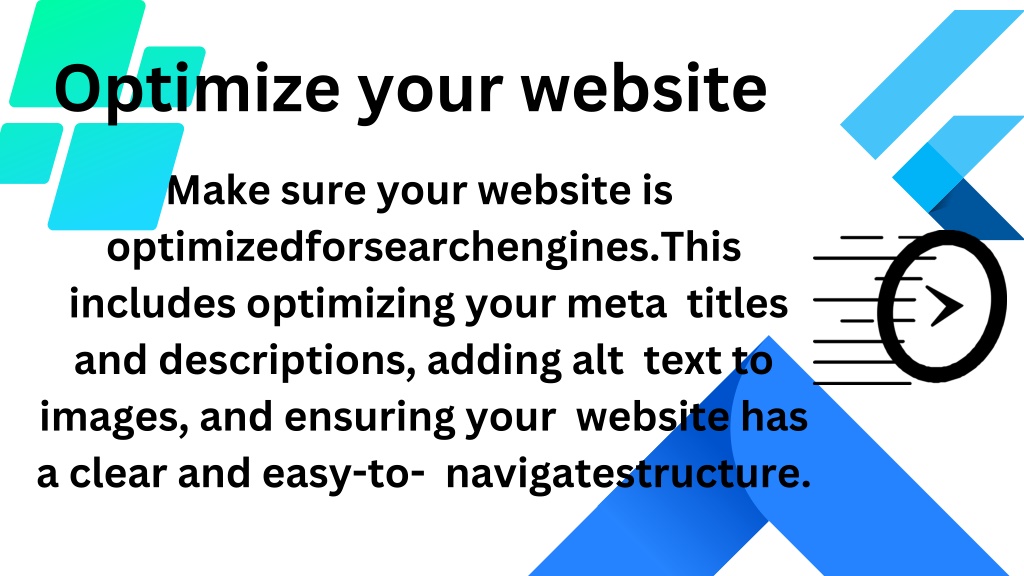 Optimize your website

Make sure your website is optimizedforsearchengines.This includes optimizing your meta titles and descriptions, adding alt text to images, and ensuring your website has a clear and easy-to- navigatestructure.